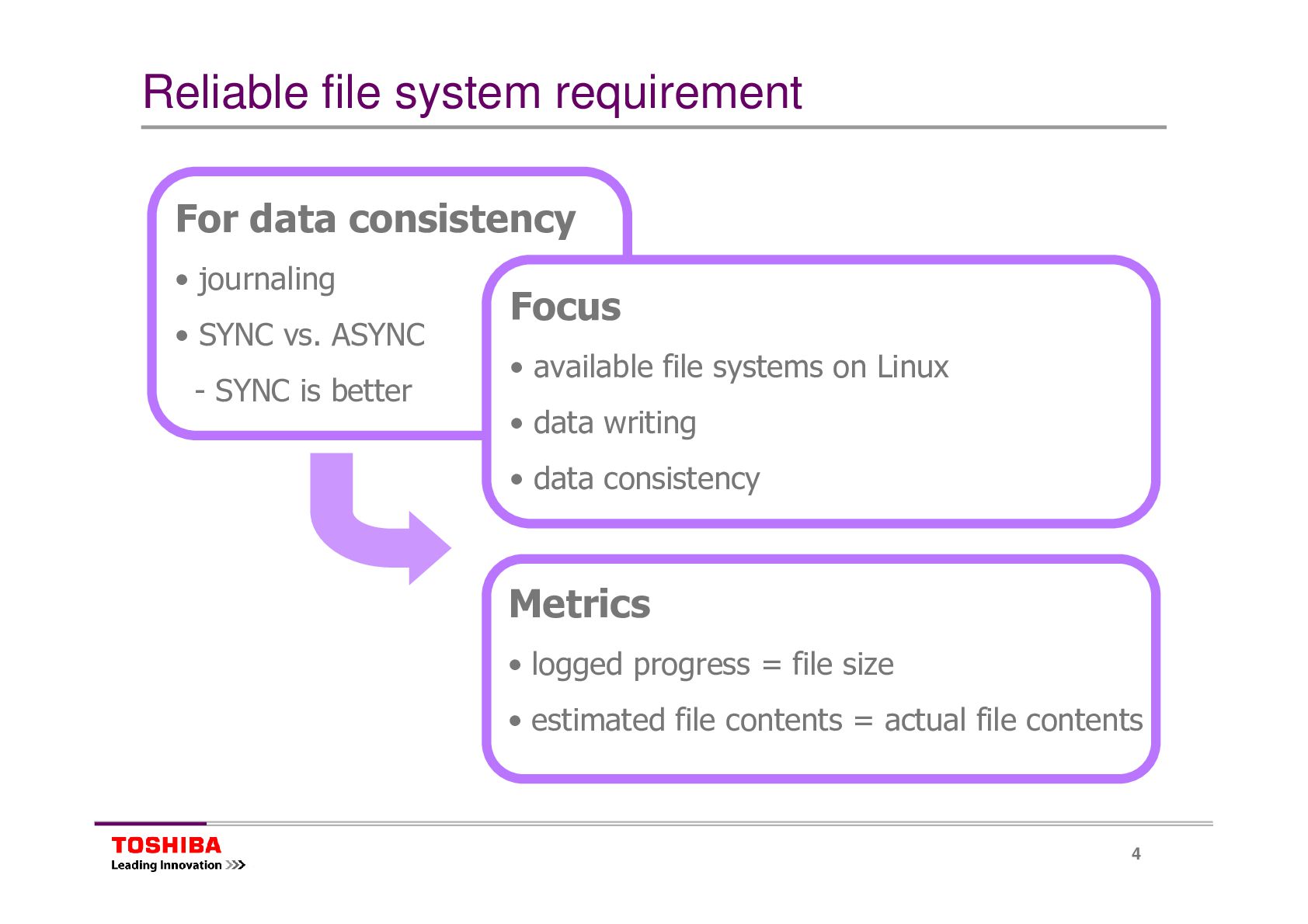 Reliable file system requirement

For data consistency

• journaling

• SYNC vs. ASYNC

- SYNC is better

Focus

• available file systems on Linux

• data writing

• data consistency

Metrics

• logged progress = file size

• estimated file contents = actual file contents

TOSHIBA
Leading Innovation >>>

4